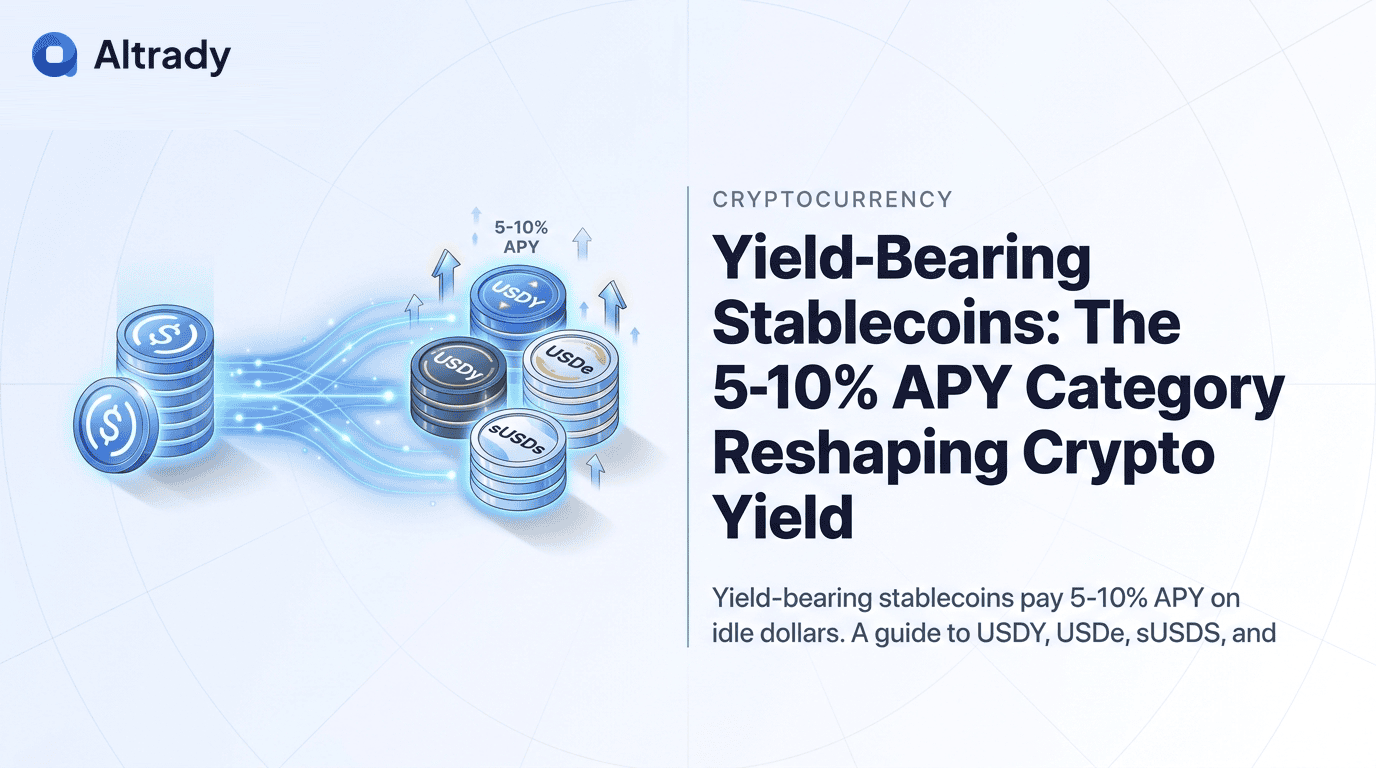 Altrady

5-10%
APY

USDY

USDy

USDe

sUSDs

CRYPTOCURRENCY

Yield-Bearing Stablecoins: The 5-10% APY Category Reshaping Crypto Yield

Yield-bearing stablecoins pay 5-10% APY on idle dollars. A guide to USDY, USDe, sUSDS, and